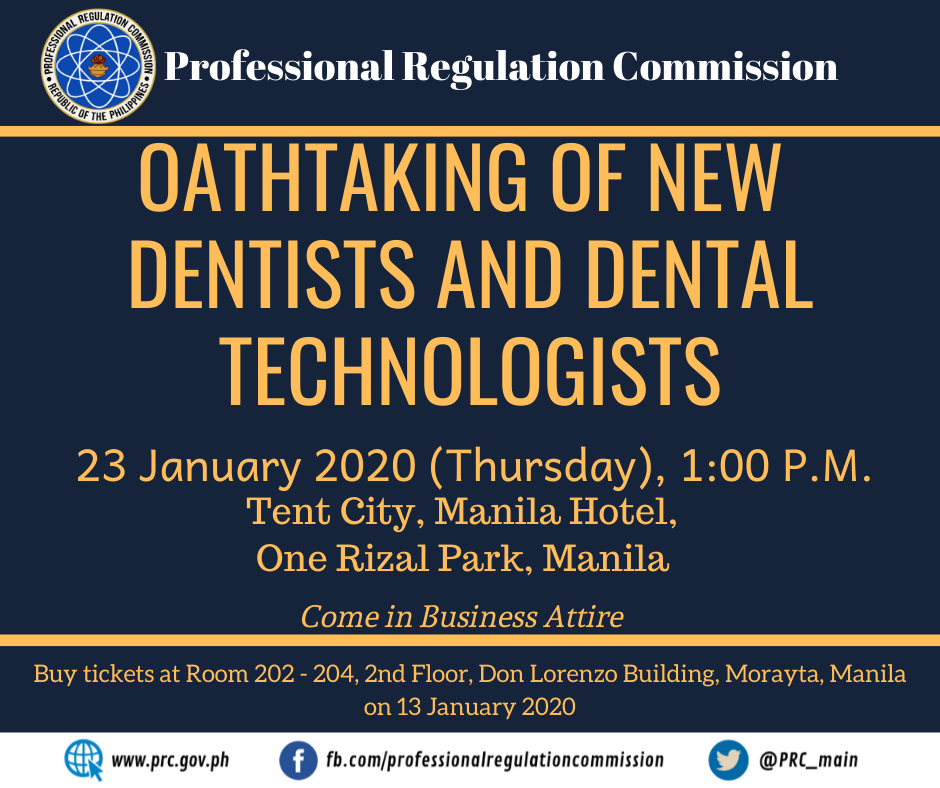 PROFESSIONAL REGULATION COMMISSION
REPUBLIC OF THE PHILIPPINES

Professional Regulation Commission

OATHTAKING OF NEW DENTISTS AND DENTAL TECHNOLOGISTS

23 January 2020 (Thursday), 1:00 P.M.
Tent City, Manila Hotel,
One Rizal Park, Manila

Come in Business Attire

Buy tickets at Room 202 - 204, 2nd Floor, Don Lorenzo Building, Morayta, Manila on 13 January 2020

www.prc.gov.ph
fb.com/professionalregulationcommission
@PRC_main